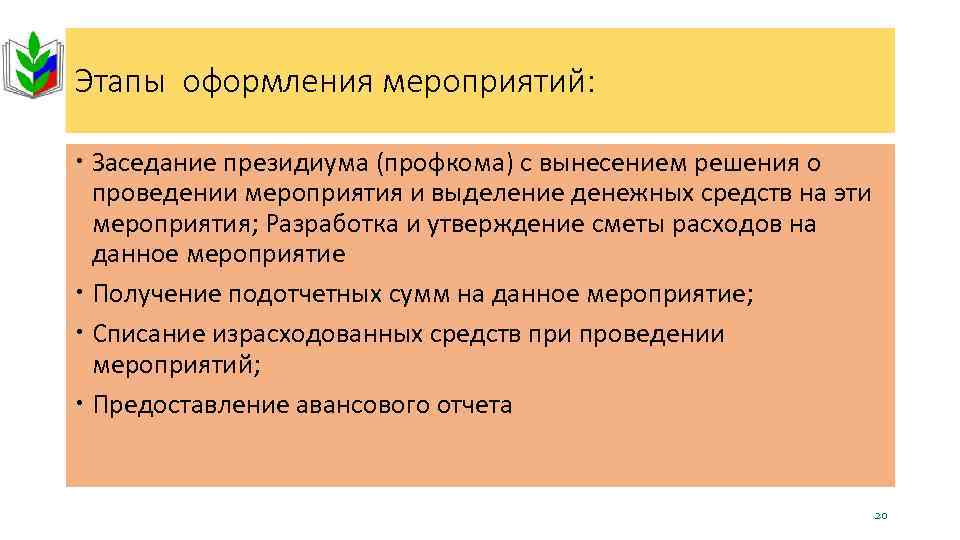 Этапы оформления мероприятий:

• Заседание президиума (профкома) с вынесением решения о проведении мероприятия и выделение денежных средств на эти мероприятия; Разработка и утверждение сметы расходов на данное мероприятие
• Получение подотчетных сумм на данное мероприятие;
• Списание израсходованных средств при проведении мероприятий;
• Предоставление авансового отчета

20